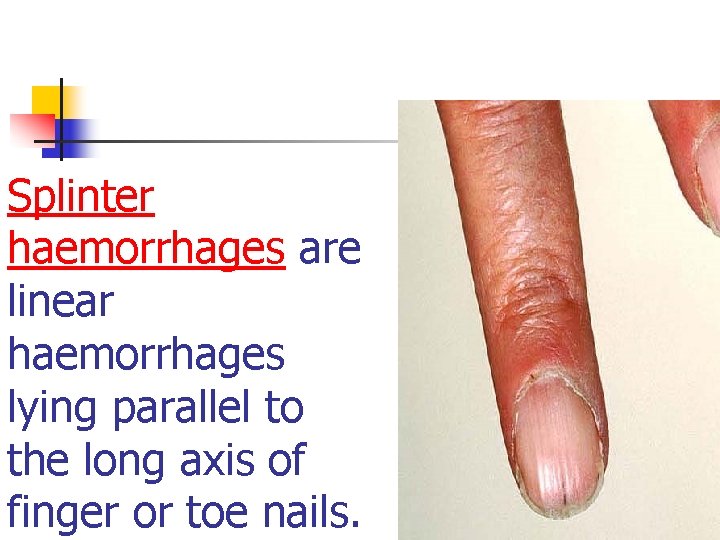 Splinter haemorrhages are linear haemorrhages lying parallel to the long axis of finger or toe nails.